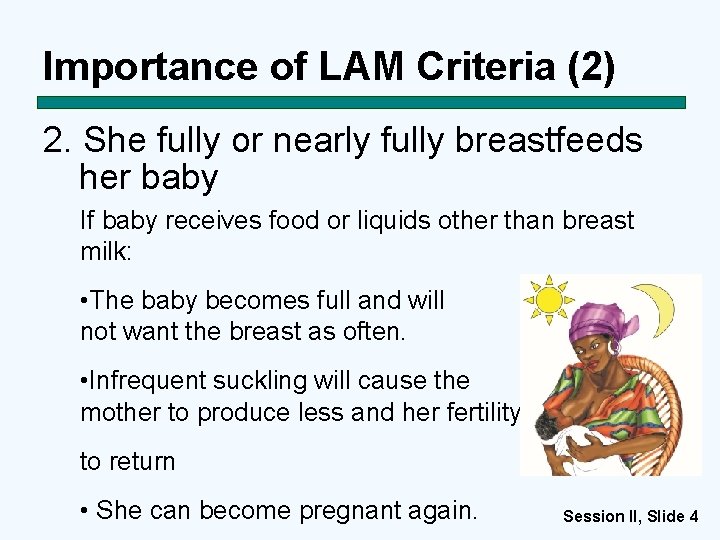 Importance of LAM Criteria (2)

2. She fully or nearly fully breastfeeds her baby

If baby receives food or liquids other than breast milk:

•The baby becomes full and will not want the breast as often.

•Infrequent suckling will cause the mother to produce less and her fertility

to return

• She can become pregnant again.

Session II, Slide 4